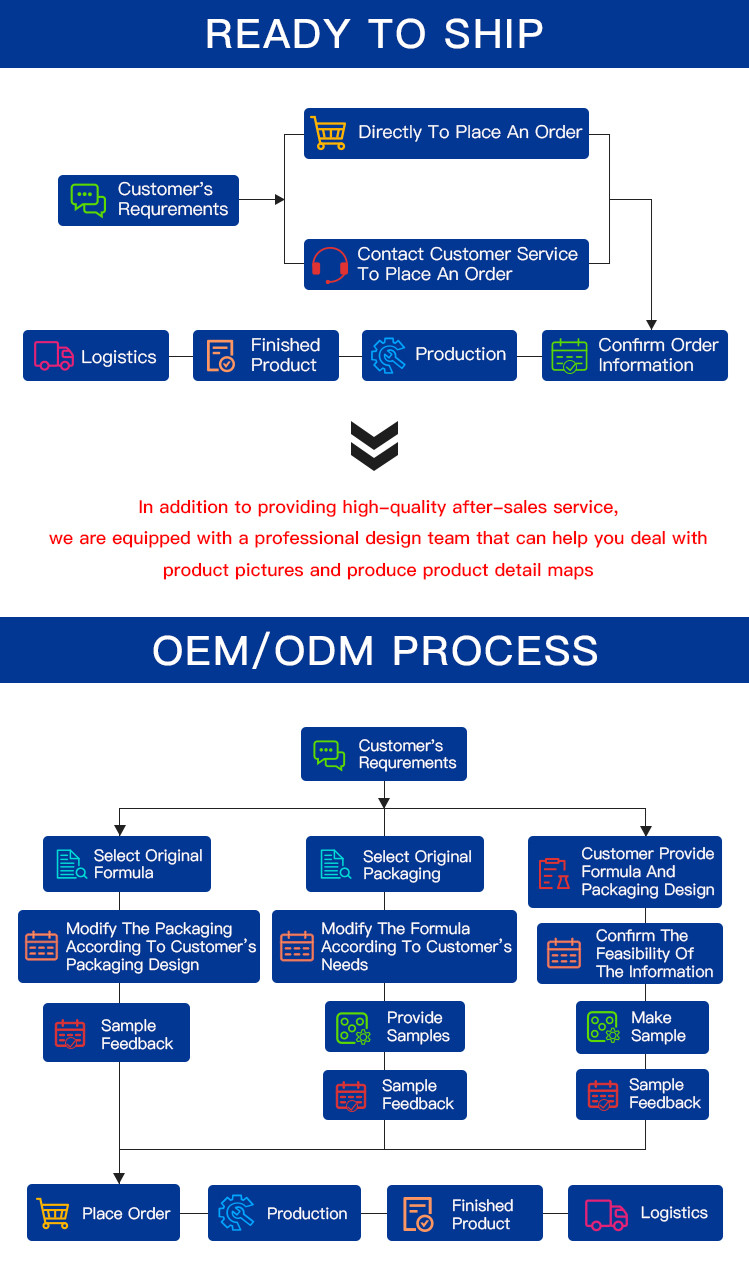 READY TO SHIP

Customer's Requrements

Directly To Place An Order

Contact Customer Service To Place An Order

Logistics

Finished Product

Production

Confirm Order Information

In addition to providing high-quality after-sales service, we are equipped with a professional design team that can help you deal with product pictures and produce product detail maps

OEM/ODM PROCESS

Customer's Requrements

Select Original Formula

Modify The Packaging According To Customer's Packaging Design

Sample Feedback

Select Original Packaging

Modify The Formula According To Customer's Needs

Provide Samples

Sample Feedback

Customer Provide Formula And Packaging Design

Confirm The Feasibility Of The Information

Make Sample

Sample Feedback

Place Order

Production

Finished Product

Logistics